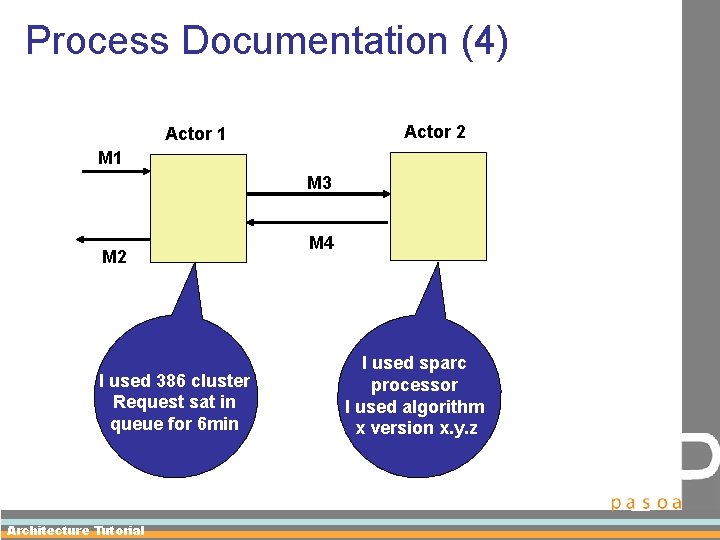 Process Documentation (4)

Actor 1

Actor 2

M1

M2

M3

M4

I used 386 cluster
Request sat in
queue for 6min

I used sparc
processor
I used algorithm
x version x.y.z

pasoa

Architecture Tutorial